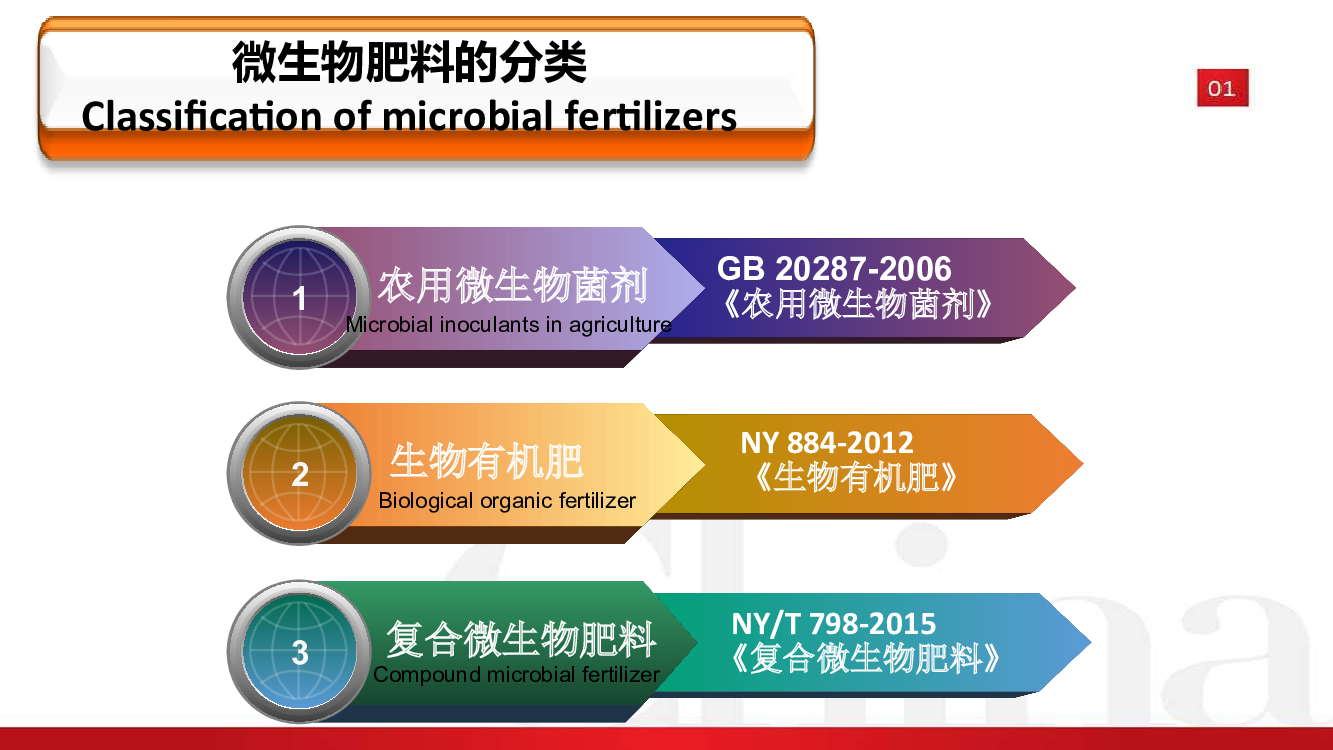 微生物肥料的分类
Classification of microbial fertilizers

01

1 农用微生物菌剂
Microbial inoculants in agriculture

GB 20287-2006
《农用微生物菌剂》

2 生物有机肥
Biological organic fertilizer

NY 884-2012
《生物有机肥》

3 复合微生物肥料
Compound microbial fertilizer

NY/T 798-2015
《复合微生物肥料》